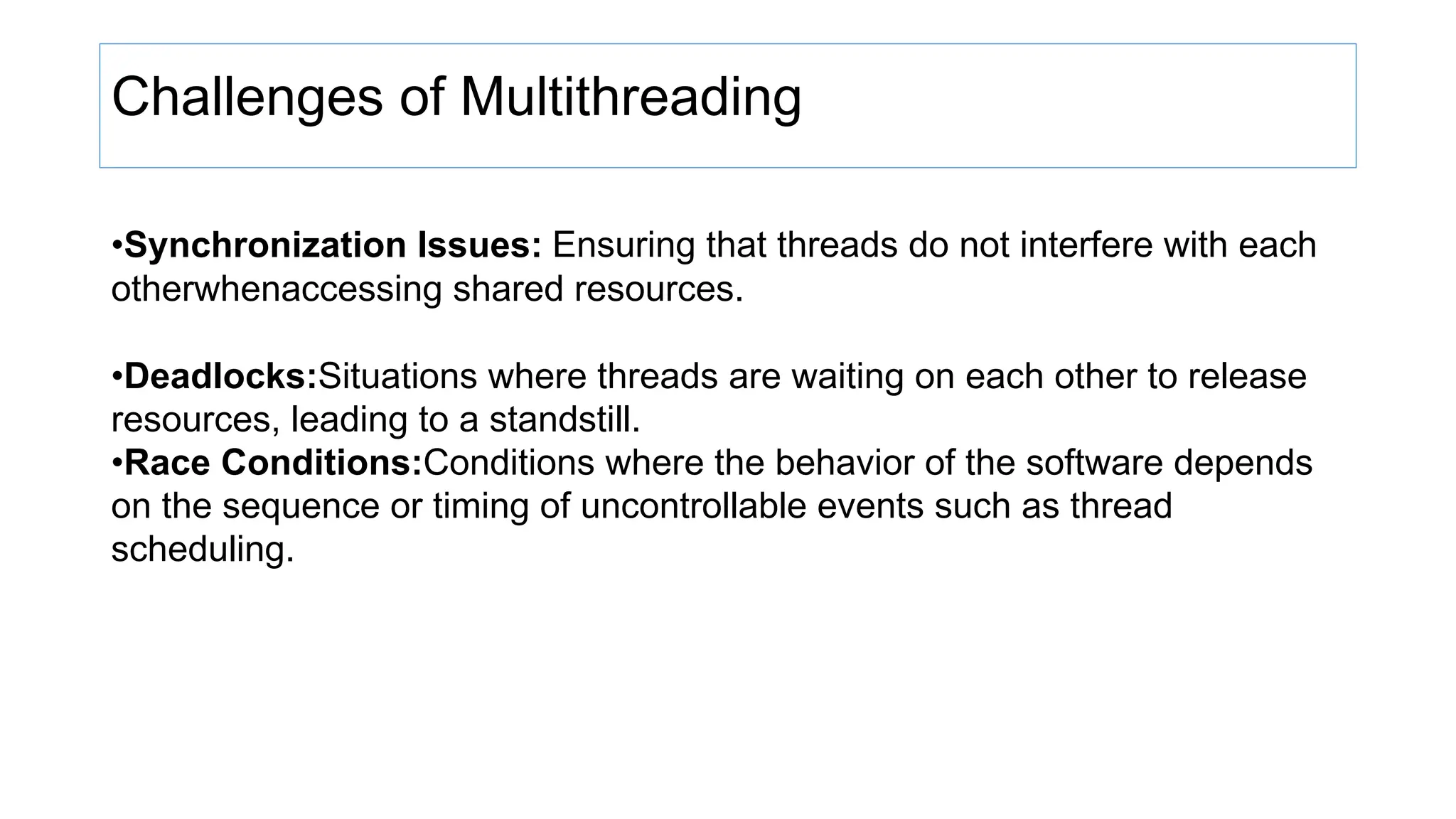 Challenges of Multithreading

•Synchronization Issues: Ensuring that threads do not interfere with each otherwhenaccessing shared resources.

•Deadlocks:Situations where threads are waiting on each other to release resources, leading to a standstill.
•Race Conditions:Conditions where the behavior of the software depends on the sequence or timing of uncontrollable events such as thread scheduling.